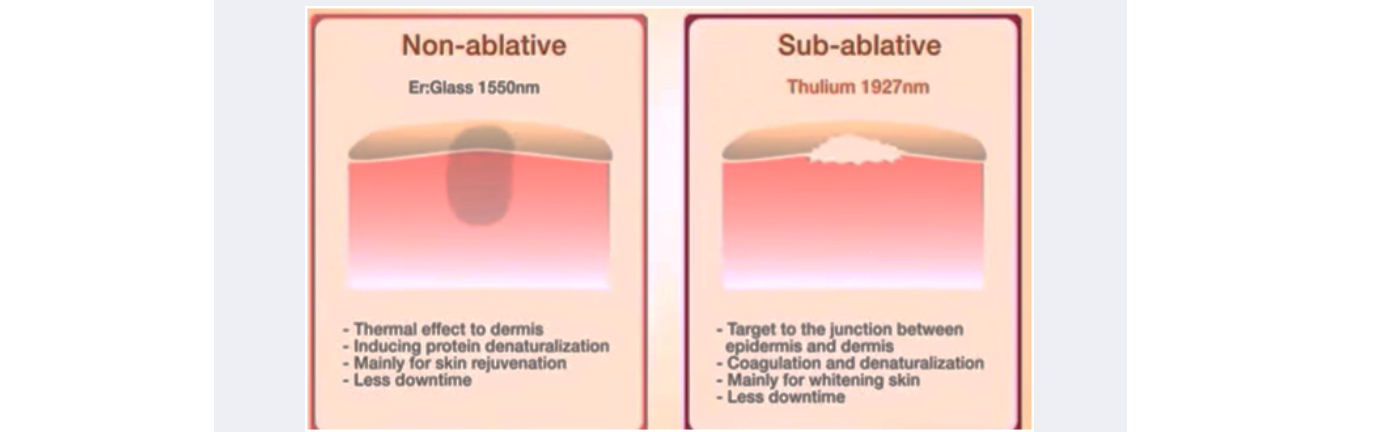 Non-ablative

Er:Glass 1550nm

- Thermal effect to dermis
- Inducing protein denaturalization
- Mainly for skin rejuvenation
- Less downtime

Sub-ablative

Thulium 1927nm

- Target to the junction between epidermis and dermis
- Coagulation and denaturalization
- Mainly for whitening skin
- Less downtime